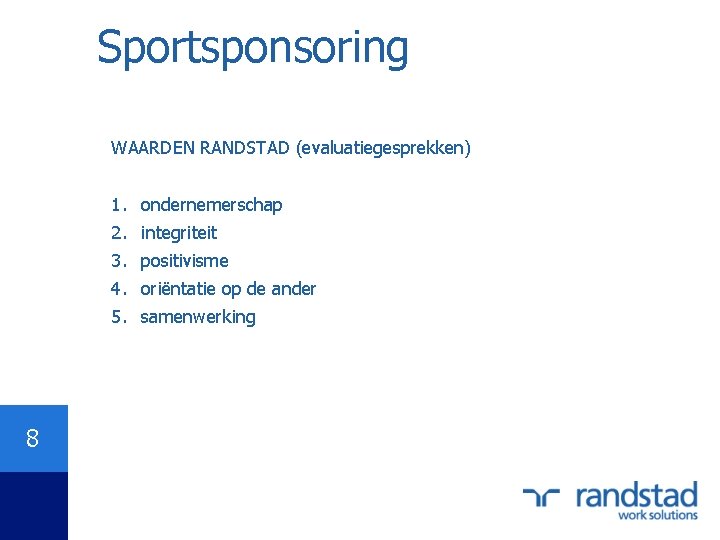 Sportsponsoring

WAARDEN RANDSTAD (evaluatiegesprekken)

1. ondernemerschap
2. integriteit
3. positivisme
4. oriëntatie op de ander
5. samenwerking

8

randstad
work solutions